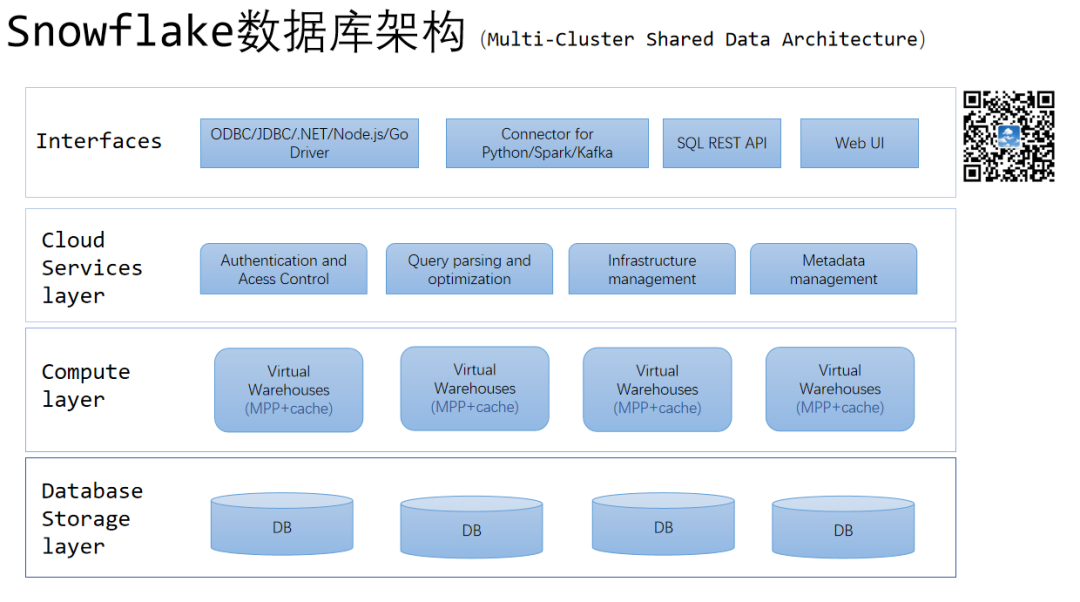 Snowflake数据库架构 (Multi-Cluster Shared Data Architecture)

Interfaces

ODBC/JDBC/.NET/Node.js/Go Driver

Connector for Python/Spark/Kafka

SQL REST API

Web UI

Cloud Services layer

Authentication and Acess Control

Query parsing and optimization

Infrastructure management

Metadata management

Compute layer

Virtual Warehouses (MPP+cache)

Virtual Warehouses (MPP+cache)

Virtual Warehouses (MPP+cache)

Virtual Warehouses (MPP+cache)

Database Storage layer

DB

DB

DB

DB